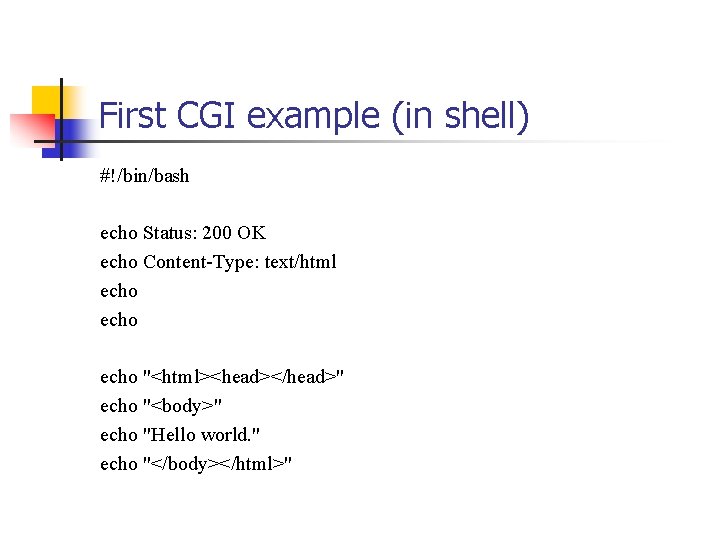 First CGI example (in shell)

#!/bin/bash

echo Status: 200 OK
echo Content-Type: text/html
echo
echo

echo "<html><head></head>"
echo "<body>"
echo "Hello world."
echo "</body></html>"